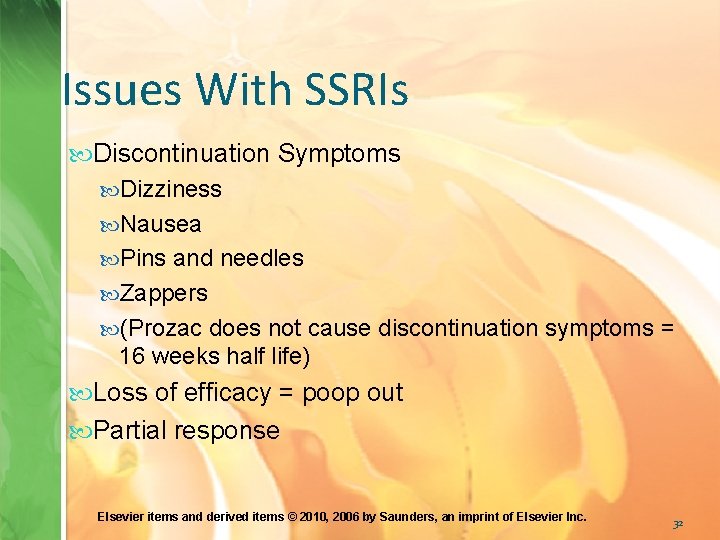 Issues With SSRIs

Discontinuation Symptoms

Dizziness

Nausea

Pins and needles

Zappers

(Prozac does not cause discontinuation symptoms = 16 weeks half life)

Loss of efficacy = poop out

Partial response

Elsevier items and derived items © 2010, 2006 by Saunders, an imprint of Elsevier Inc.

32